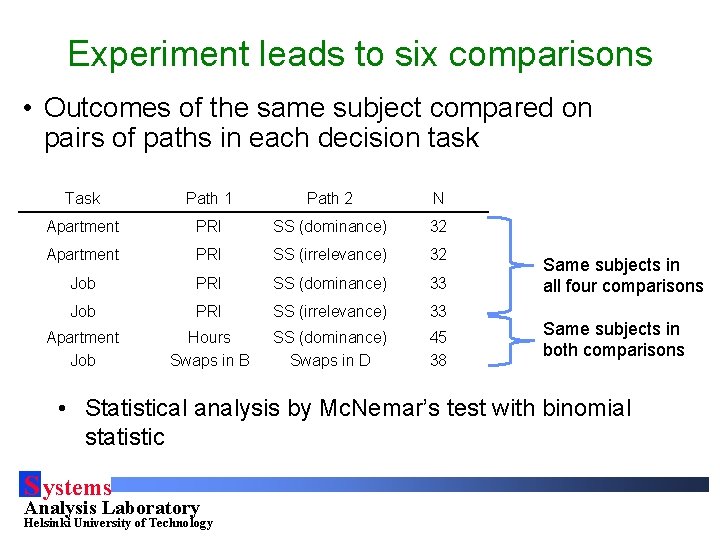 Experiment leads to six comparisons

• Outcomes of the same subject compared on pairs of paths in each decision task

| Task | Path 1 | Path 2 | N |
|---|---|---|---|
| Apartment | PRI | SS (dominance) | 32 |
| Apartment | PRI | SS (irrelevance) | 32 |
| Job | PRI | SS (dominance) | 33 |
| Job | PRI | SS (irrelevance) | 33 |
| Apartment | Hours | SS (dominance) | 45 |
| Job | Swaps in B | Swaps in D | 38 |

Same subjects in all four comparisons

Same subjects in both comparisons

• Statistical analysis by McNemar's test with binomial statistic

Systems
Analysis Laboratory
Helsinki University of Technology